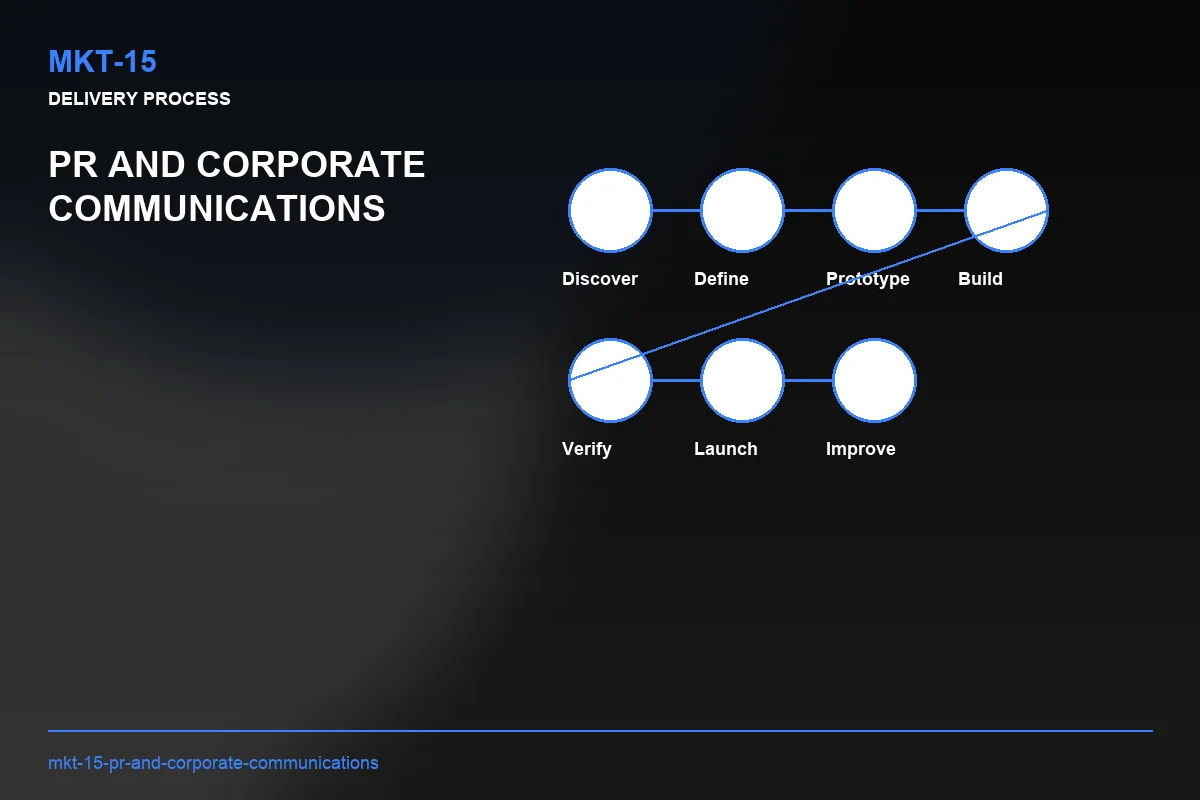 MKT-15

DELIVERY PROCESS

PR AND CORPORATE COMMUNICATIONS

Discover

Define

Prototype

Build

Verify

Launch

Improve

mkt-15-pr-and-corporate-communications